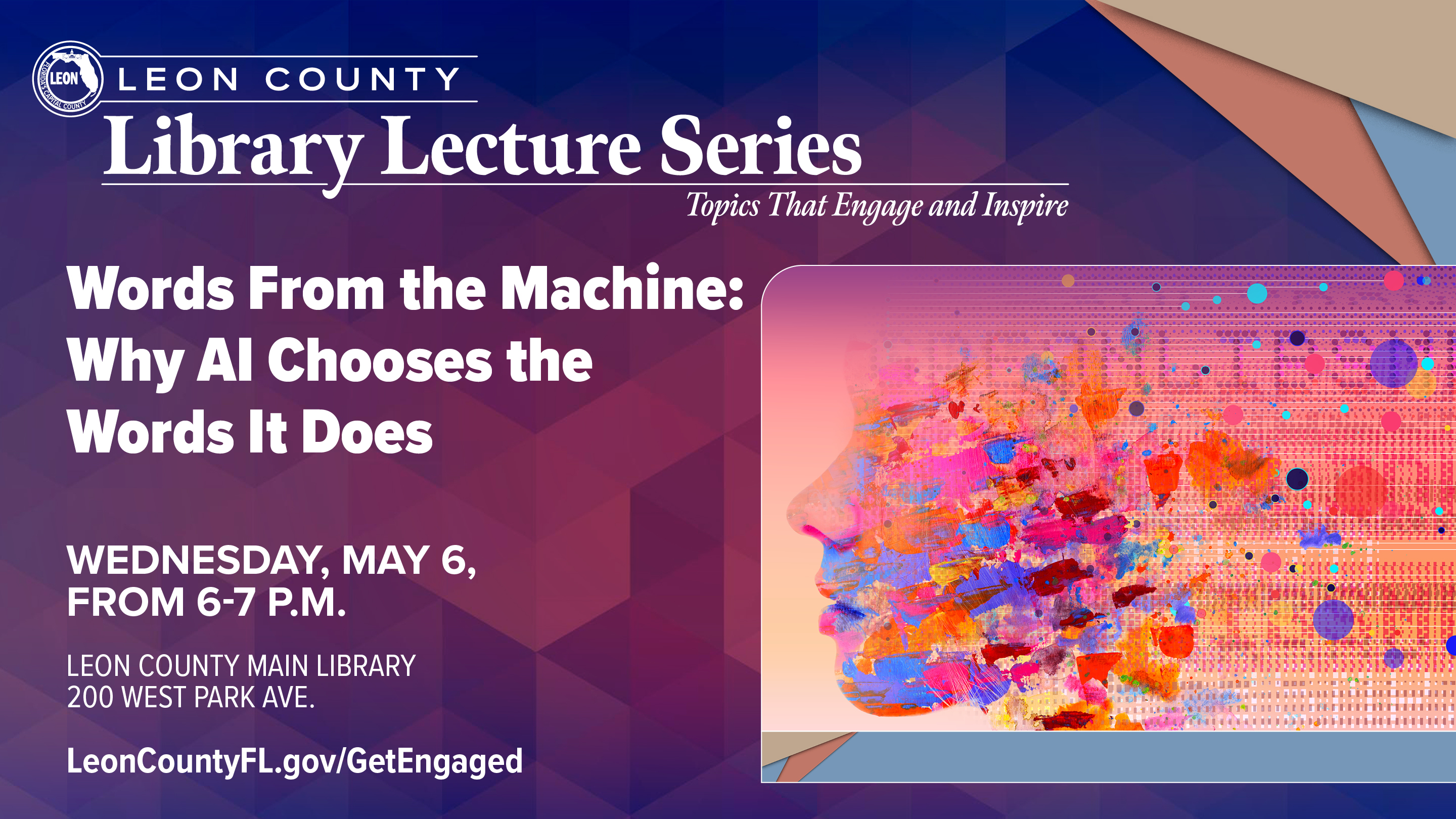 LEON FLORIDA'S CAPITAL COUNTY

LEON COUNTY

Library Lecture Series

Topics That Engage and Inspire

Words From the Machine: Why AI Chooses the Words It Does

WEDNESDAY, MAY 6, FROM 6-7 P.M.

LEON COUNTY MAIN LIBRARY
200 WEST PARK AVE.

LeonCountyFL.gov/GetEngaged